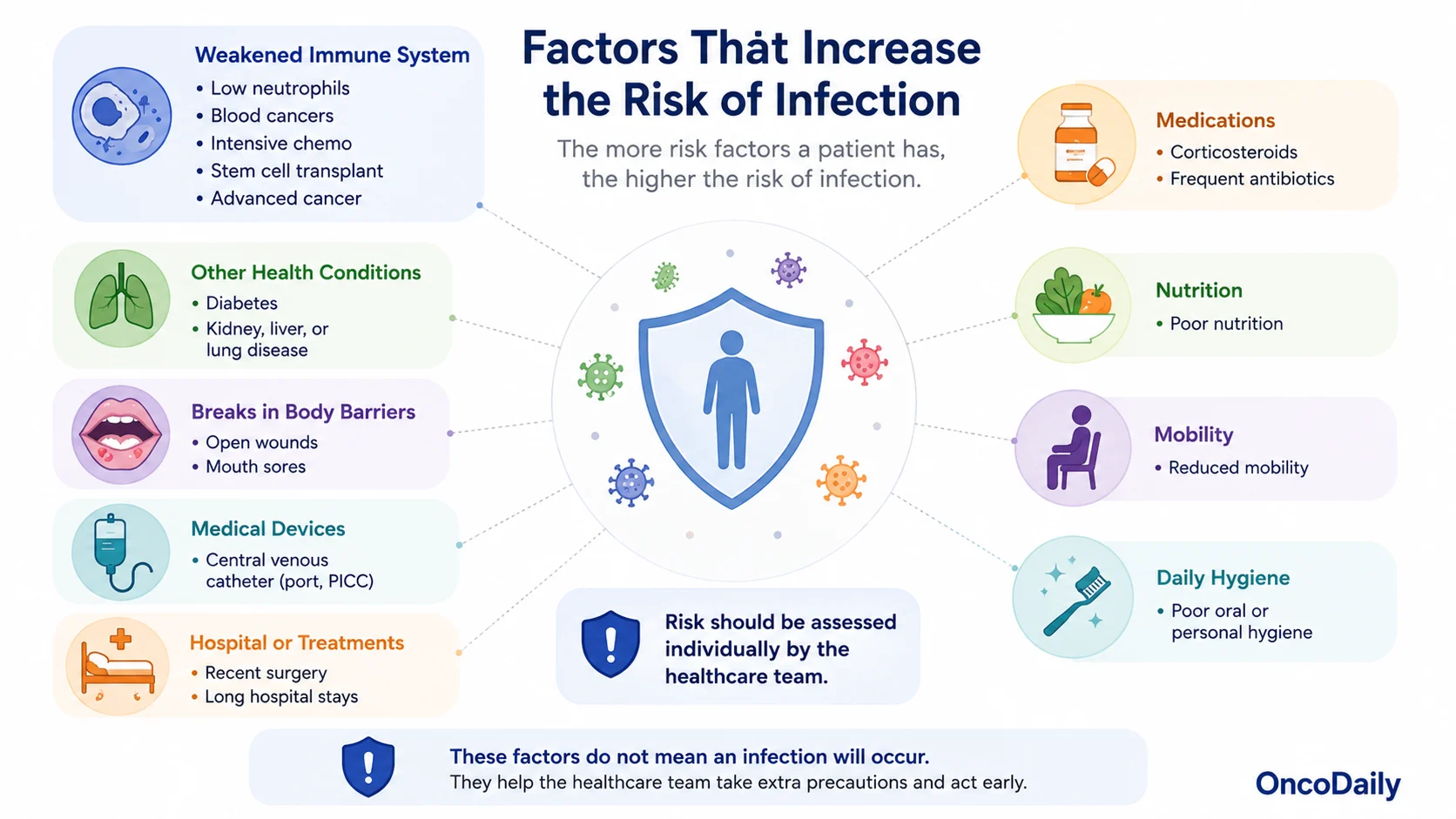 Factors That Increase the Risk of Infection

The more risk factors a patient has, the higher the risk of infection.

Weakened Immune System
• Low neutrophils
• Blood cancers
• Intensive chemo
• Stem cell transplant
• Advanced cancer

Other Health Conditions
• Diabetes
• Kidney, liver, or lung disease

Breaks in Body Barriers
• Open wounds
• Mouth sores

Medical Devices
• Central venous catheter (port, PICC)

Hospital or Treatments
• Recent surgery
• Long hospital stays

Medications
• Corticosteroids
• Frequent antibiotics

Nutrition
• Poor nutrition

Mobility
• Reduced mobility

Daily Hygiene
• Poor oral or personal hygiene

Risk should be assessed individually by the healthcare team.

These factors do not mean an infection will occur.
They help the healthcare team take extra precautions and act early.

OncoDaily